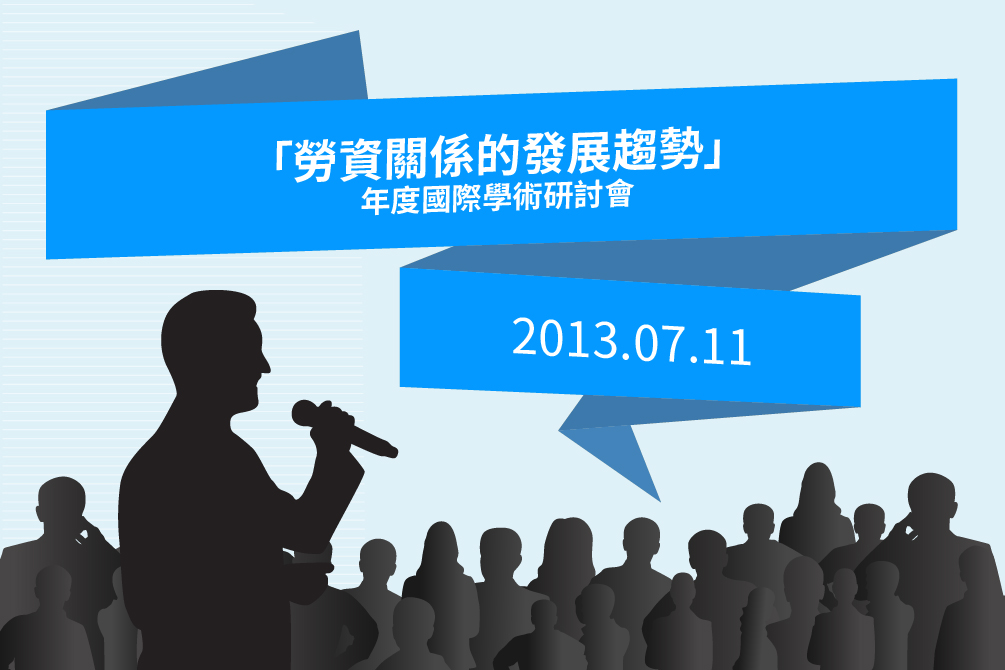 「勞資關係的發展趨勢」
年度國際學術研討會

2013.07.11